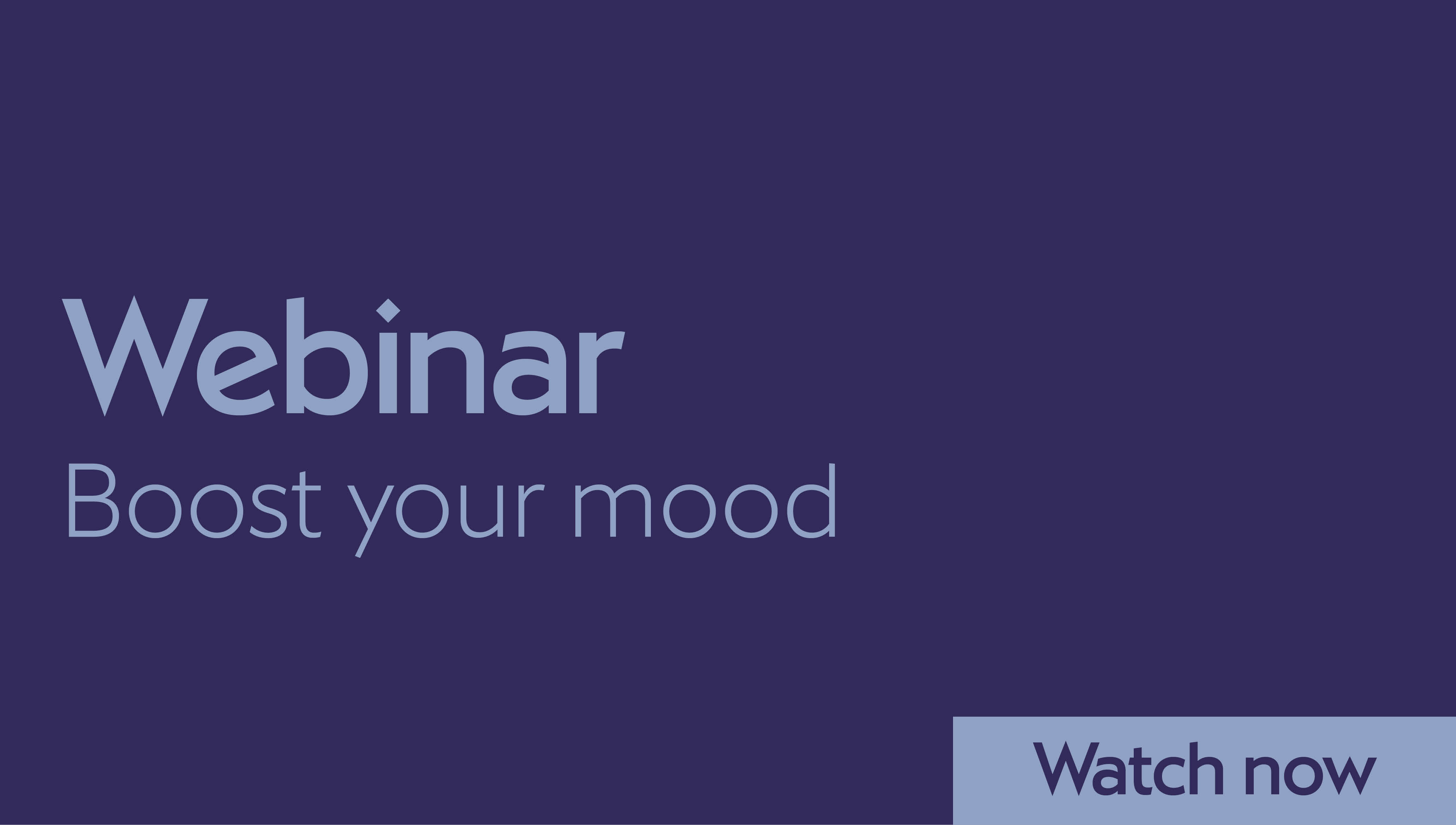 Webinar
Boost your mood

Watch now